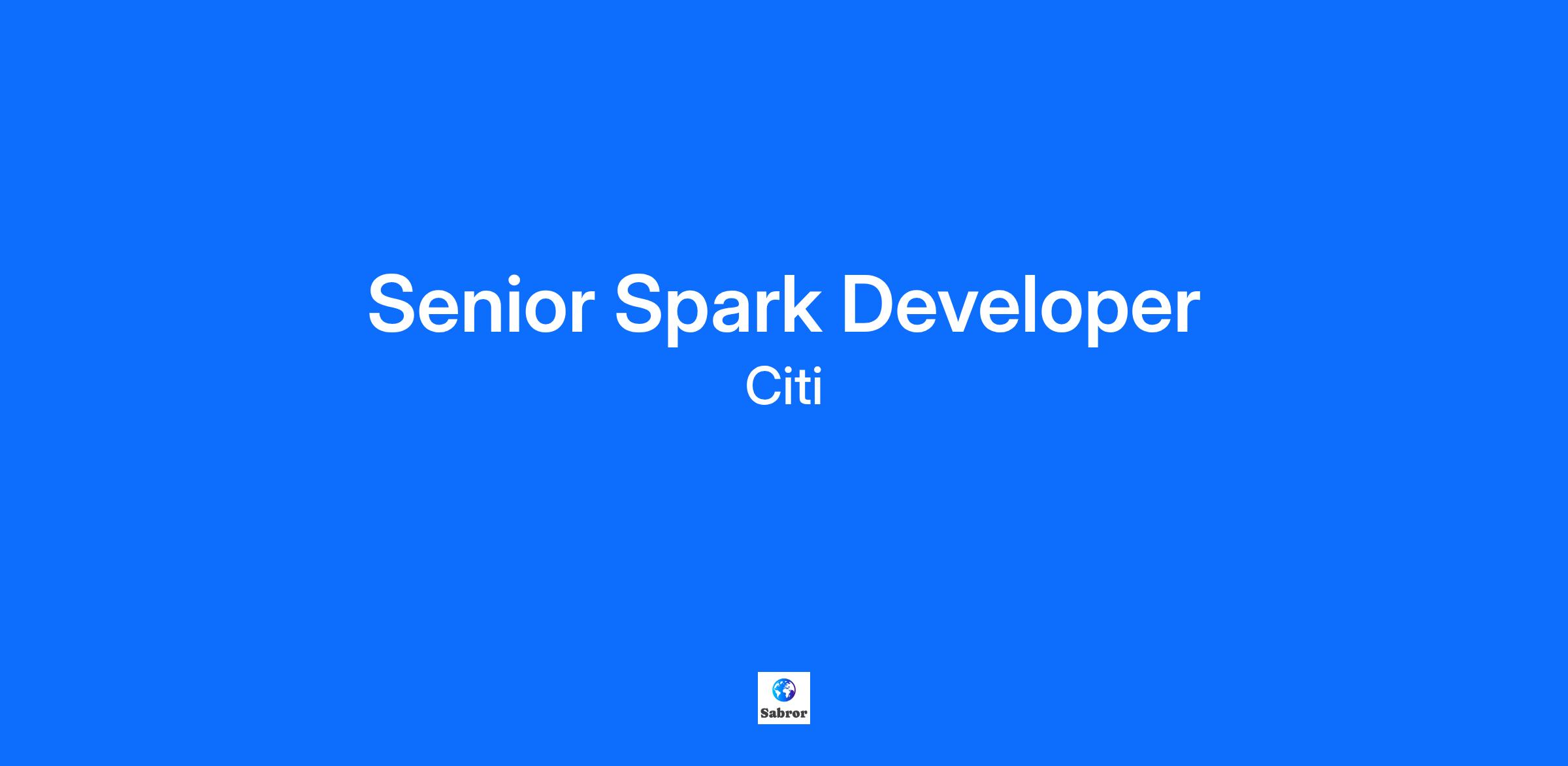 Senior Spark Developer

Citi

Sabror